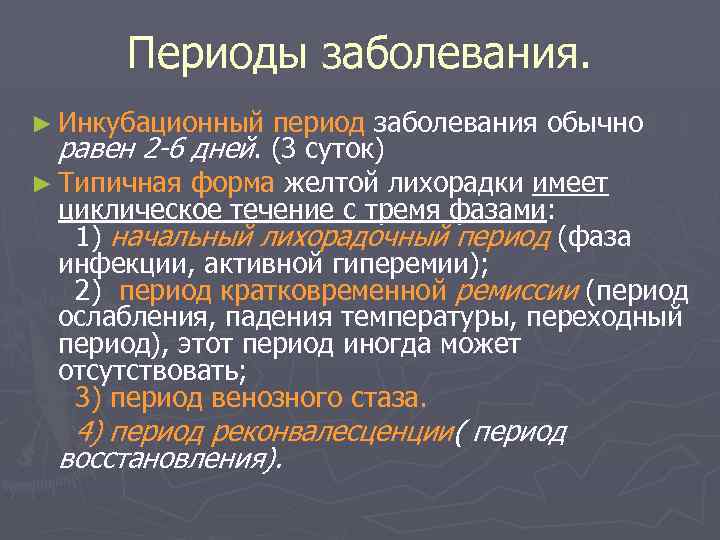 Периоды заболевания.

► Инкубационный период заболевания обычно равен 2-6 дней. (3 суток)

► Типичная форма желтой лихорадки имеет циклическое течение с тремя фазами:
1) начальный лихорадочный период (фаза инфекции, активной гиперемии);
2) период кратковременной ремиссии (период ослабления, падения температуры, переходный период), этот период иногда может отсутствовать;
3) период венозного стаза.
4) период реконвалесценции( период восстановления).